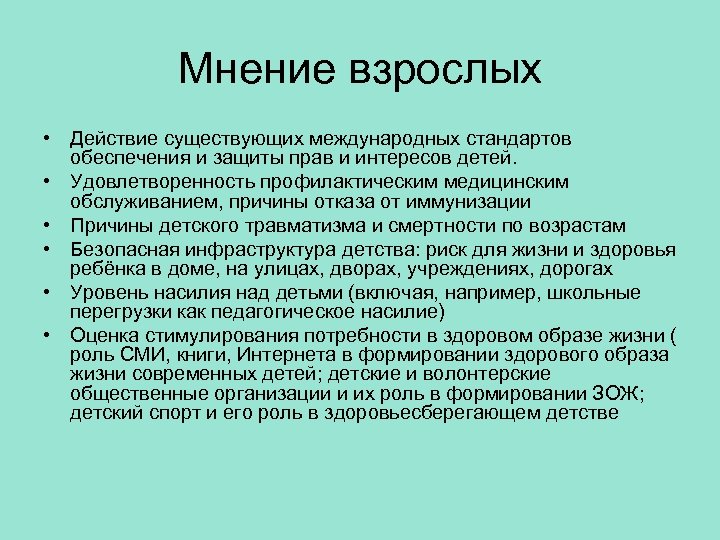 Мнение взрослых

• Действие существующих международных стандартов обеспечения и защиты прав и интересов детей.
• Удовлетворенность профилактическим медицинским обслуживанием, причины отказа от иммунизации
• Причины детского травматизма и смертности по возрастам
• Безопасная инфраструктура детства: риск для жизни и здоровья ребёнка в доме, на улицах, дворах, учреждениях, дорогах
• Уровень насилия над детьми (включая, например, школьные перегрузки как педагогическое насилие)
• Оценка стимулирования потребности в здоровом образе жизни ( роль СМИ, книги, Интернета в формировании здорового образа жизни современных детей; детские и волонтерские общественные организации и их роль в формировании ЗОЖ; детский спорт и его роль в здоровьесберегающем детстве